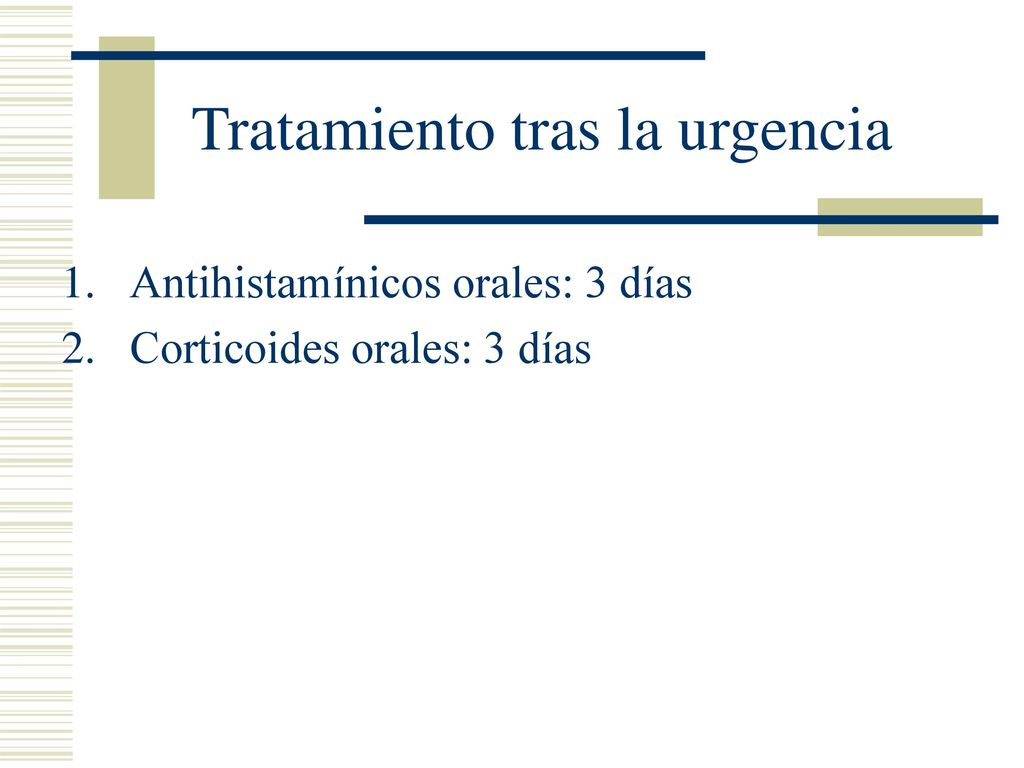 Tratamiento tras la urgencia

1. Antihistamínicos orales: 3 días
2. Corticoides orales: 3 días